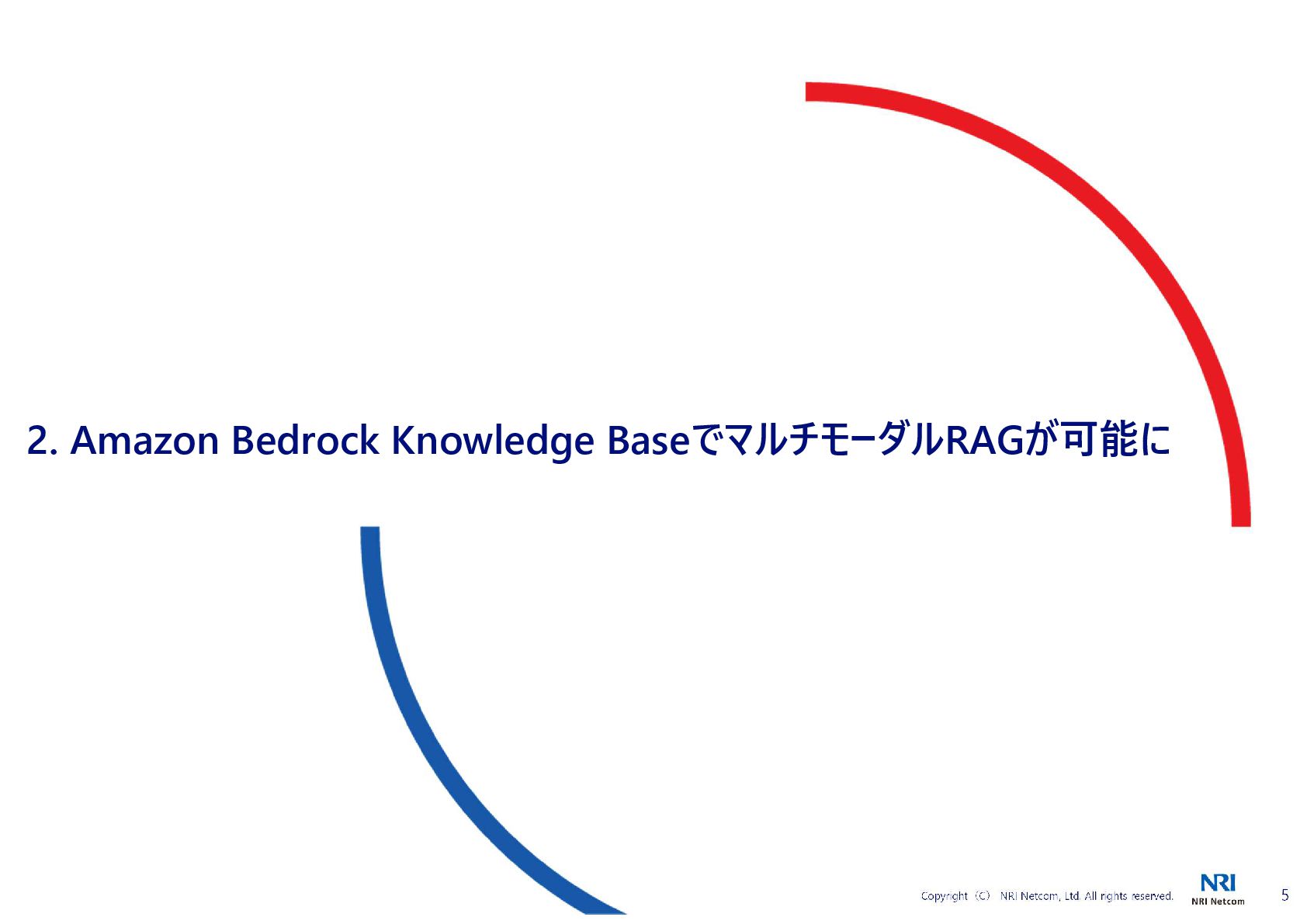 2. Amazon Bedrock Knowledge BaseでマルチモーダルRAGが可能に

Copyright（C） NRI Netcom, Ltd. All rights reserved.

NRI
NRI Netcom

5